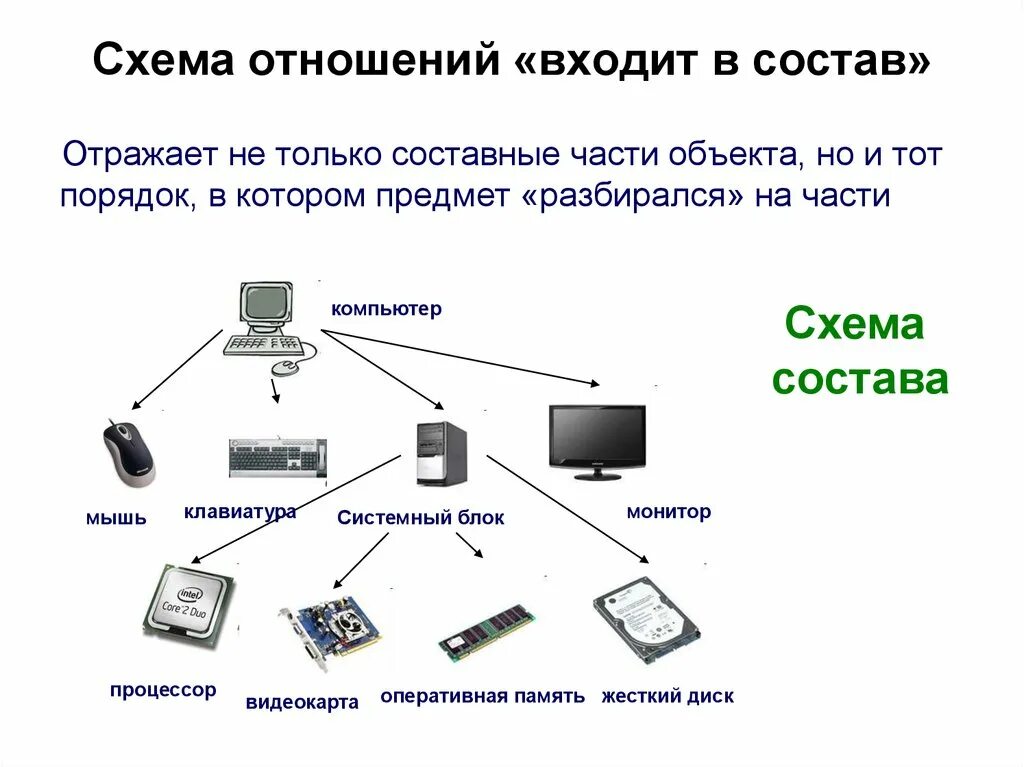 Схема отношений «входит в состав»

Отражает не только составные части объекта, но и тот порядок, в котором предмет «разбирался» на части

компьютер

Схема состава

мышь

клавиатура

Системный блок

монитор

intel Core 2 Duo

процессор

видеокарта

оперативная память

жесткий диск